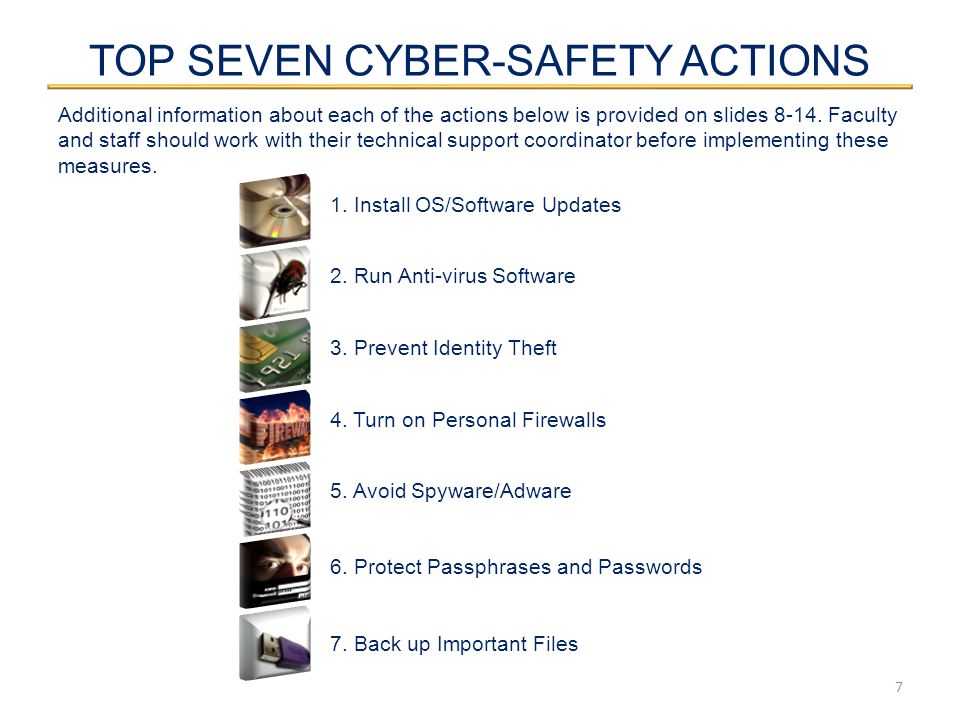 TOP SEVEN CYBER-SAFETY ACTIONS

Additional information about each of the actions below is provided on slides 8-14. Faculty and staff should work with their technical support coordinator before implementing these measures.

1. Install OS/Software Updates

2. Run Anti-virus Software

3. Prevent Identity Theft

4. Turn on Personal Firewalls

5. Avoid Spyware/Adware

6. Protect Passphrases and Passwords

7. Back up Important Files

7